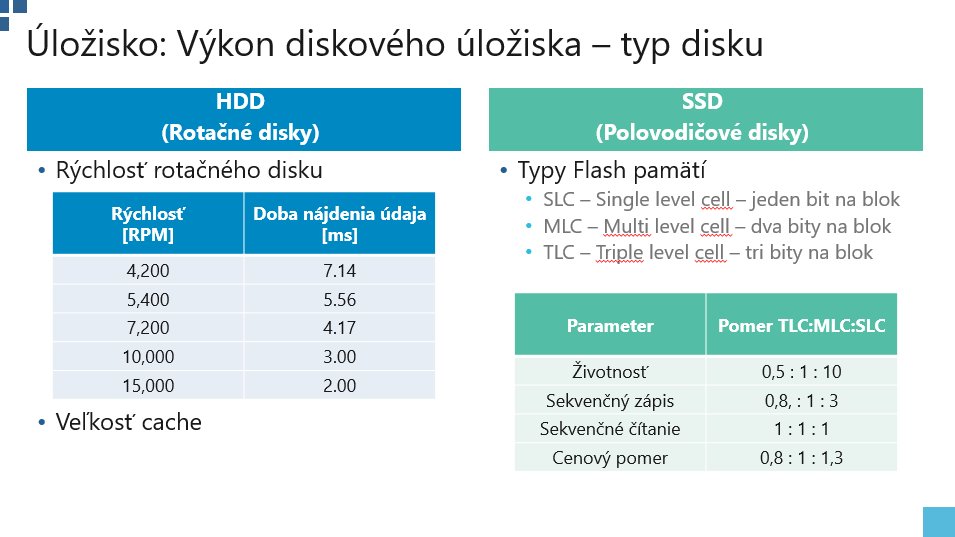 Úložisko: Výkon diskového úložiska – typ disku

HDD
(Rotačné disky)

• Rýchlosť rotačného disku

| Rýchlosť [RPM] | Doba nájdenia údaja [ms] |
|---|---|
| 4,200 | 7.14 |
| 5,400 | 5.56 |
| 7,200 | 4.17 |
| 10,000 | 3.00 |
| 15,000 | 2.00 |

• Veľkosť cache

SSD
(Polovodičové disky)

• Typy Flash pamätí
• SLC – Single level cell – jeden bit na blok
• MLC – Multi level cell – dva bity na blok
• TLC – Triple level cell – tri bity na blok

| Parameter | Pomer TLC:MLC:SLC |
|---|---|
| Životnosť | 0,5 : 1 : 10 |
| Sekvenčný zápis | 0,8, : 1 : 3 |
| Sekvenčné čítanie | 1 : 1 : 1 |
| Cenový pomer | 0,8 : 1 : 1,3 |